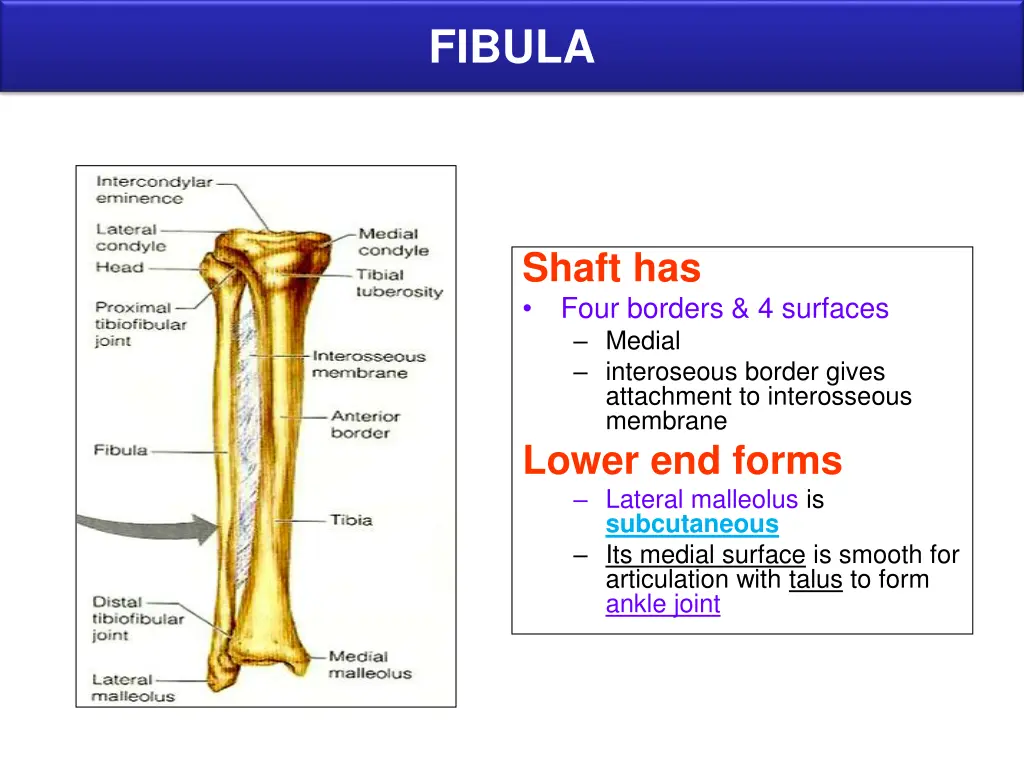 FIBULA

Intercondylar eminence
Lateral condyle
Head
Proximal tibiofibular joint
Fibula
Distal tibiofibular joint
Lateral malleolus
Medial condyle
Tibial tuberosity
Interosseous membrane
Anterior border
Tibia
Medial malleolus

Shaft has
• Four borders & 4 surfaces
– Medial
– interoseous border gives attachment to interosseous membrane

Lower end forms
– Lateral malleolus is subcutaneous
– Its medial surface is smooth for articulation with talus to form ankle joint